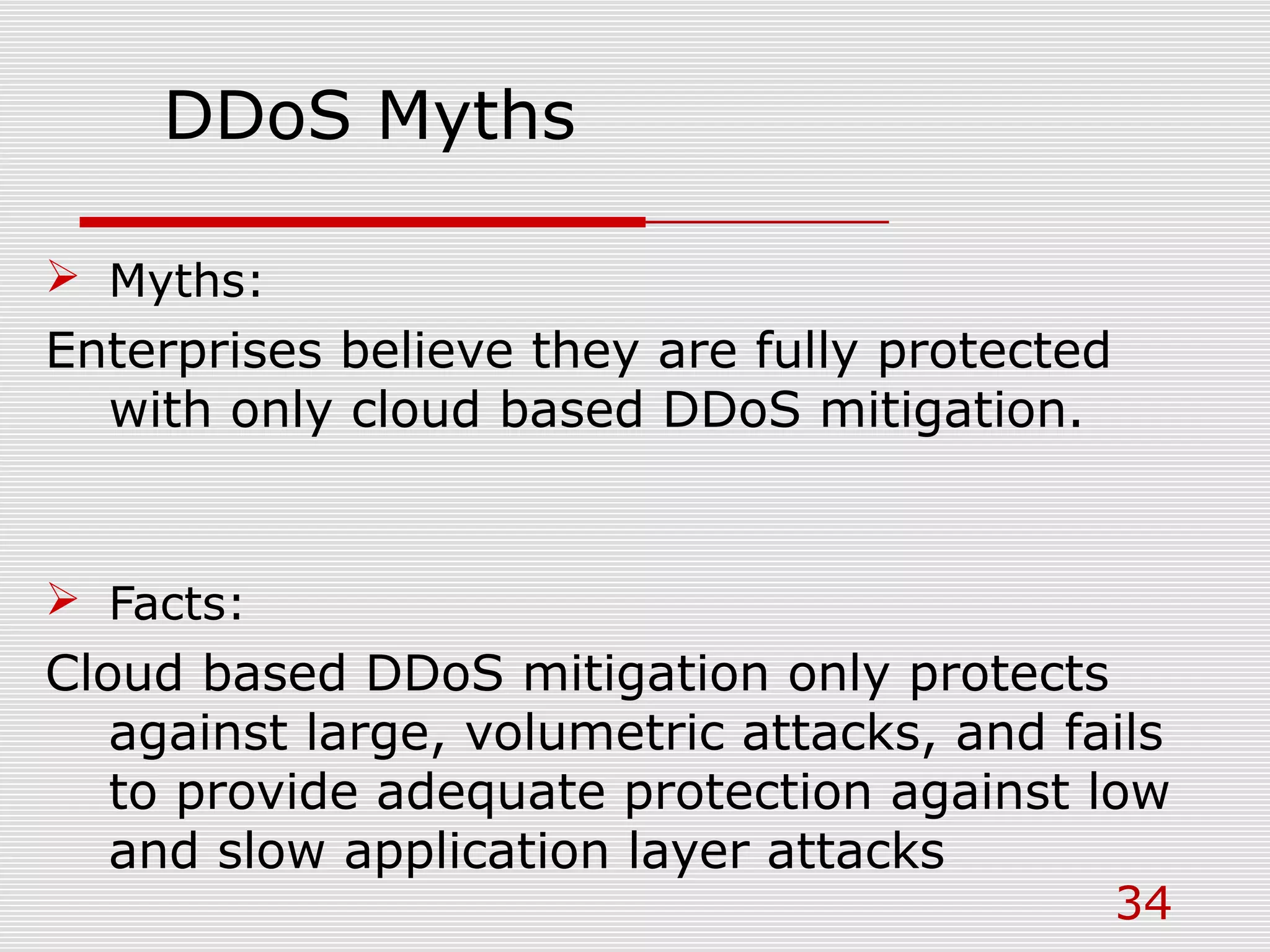 DDoS Myths

➢ Myths:

Enterprises believe they are fully protected with only cloud based DDoS mitigation.

➢ Facts:

Cloud based DDoS mitigation only protects against large, volumetric attacks, and fails to provide adequate protection against low and slow application layer attacks

34